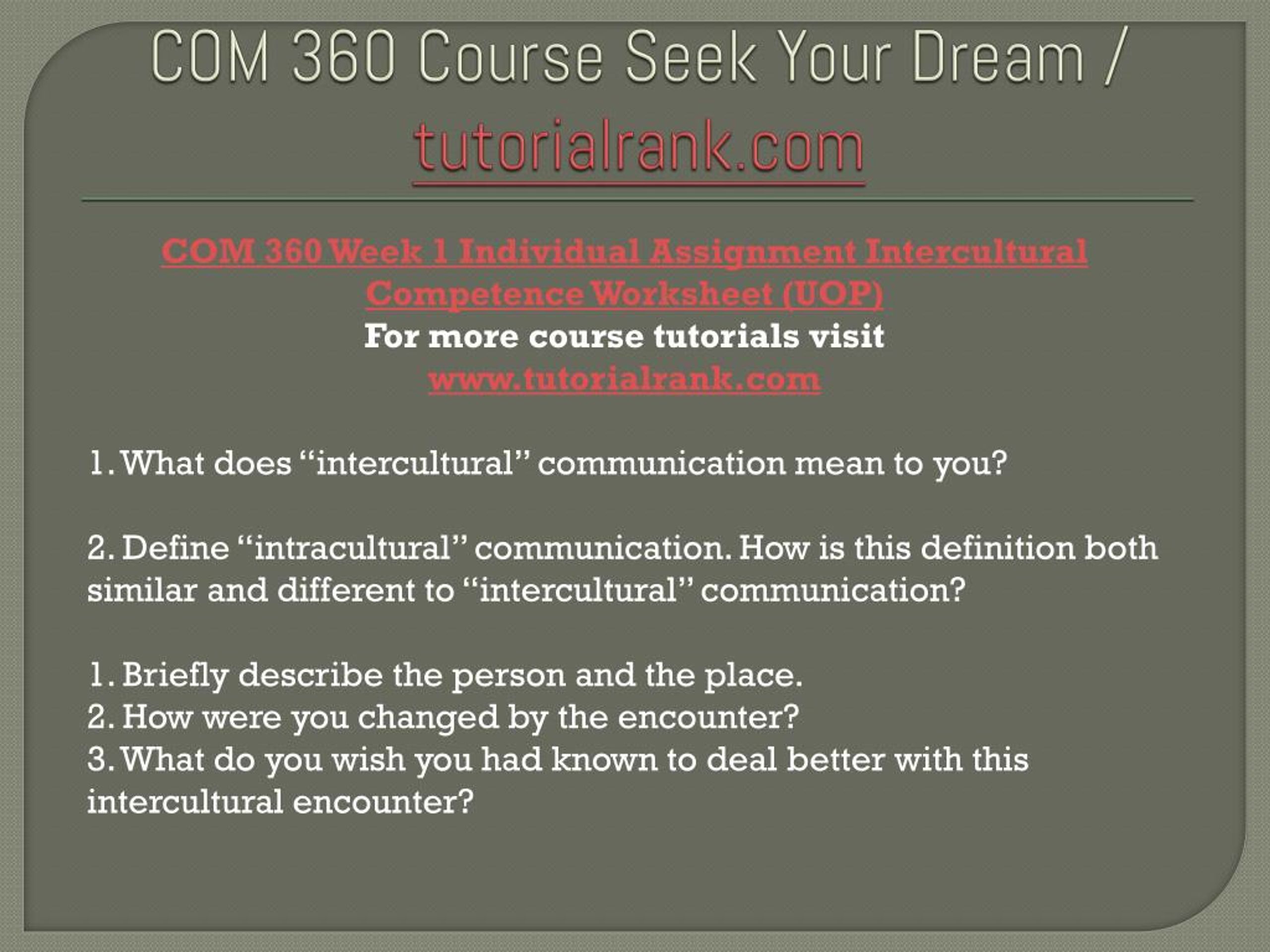 COM 360 Course Seek Your Dream / tutorialrank.com

COM 360 Week 1 Individual Assignment Intercultural Competence Worksheet (UOP)
For more course tutorials visit
www.tutorialrank.com

1. What does “intercultural” communication mean to you?

2. Define “intracultural” communication. How is this definition both similar and different to “intercultural” communication?

1. Briefly describe the person and the place.
2. How were you changed by the encounter?
3. What do you wish you had known to deal better with this intercultural encounter?